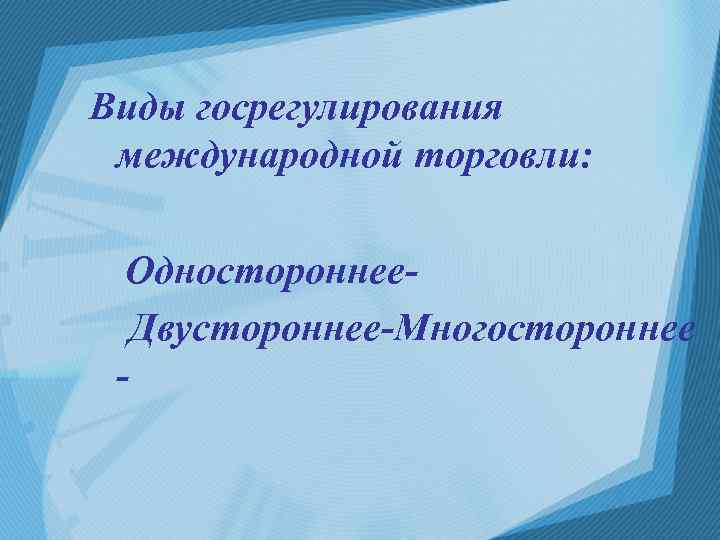 Виды госрегулирования международной торговли:

Одностороннее-

Двустороннее-Многостороннее -